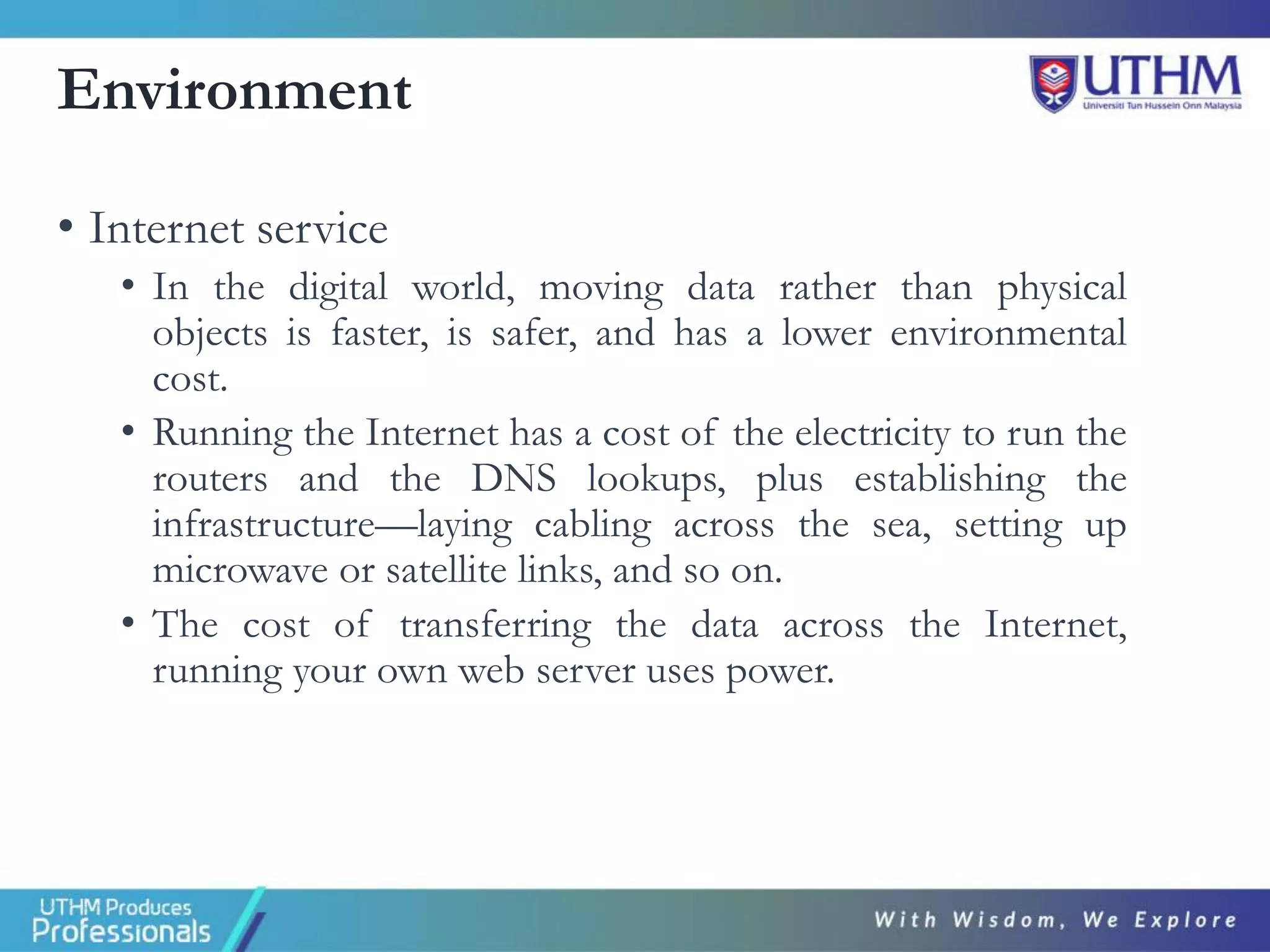 Environment

UTHM
Universiti Tun Hussein Onn Malaysia

• Internet service
• In the digital world, moving data rather than physical objects is faster, is safer, and has a lower environmental cost.
• Running the Internet has a cost of the electricity to run the routers and the DNS lookups, plus establishing the infrastructure—laying cabling across the sea, setting up microwave or satellite links, and so on.
• The cost of transferring the data across the Internet, running your own web server uses power.

UTHM Produces
Professionals

With Wisdom, We Explore